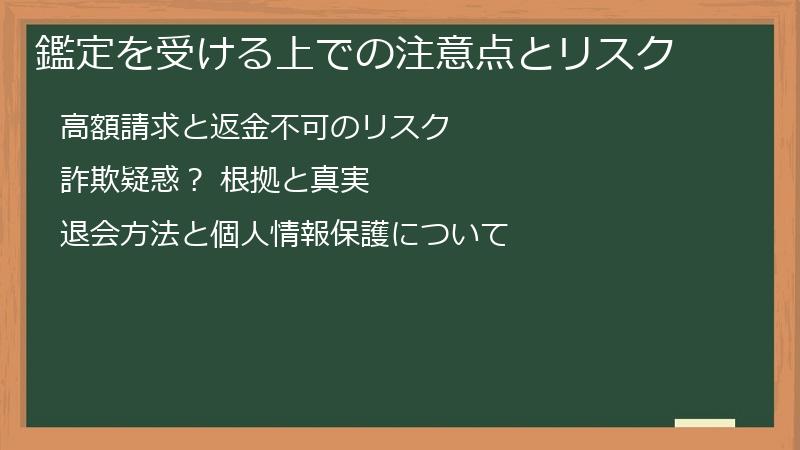 鑑定を受ける上での注意点とリスク

高額請求と返金不可のリスク

詐欺疑惑？ 根拠と真実

退会方法と個人情報保護について